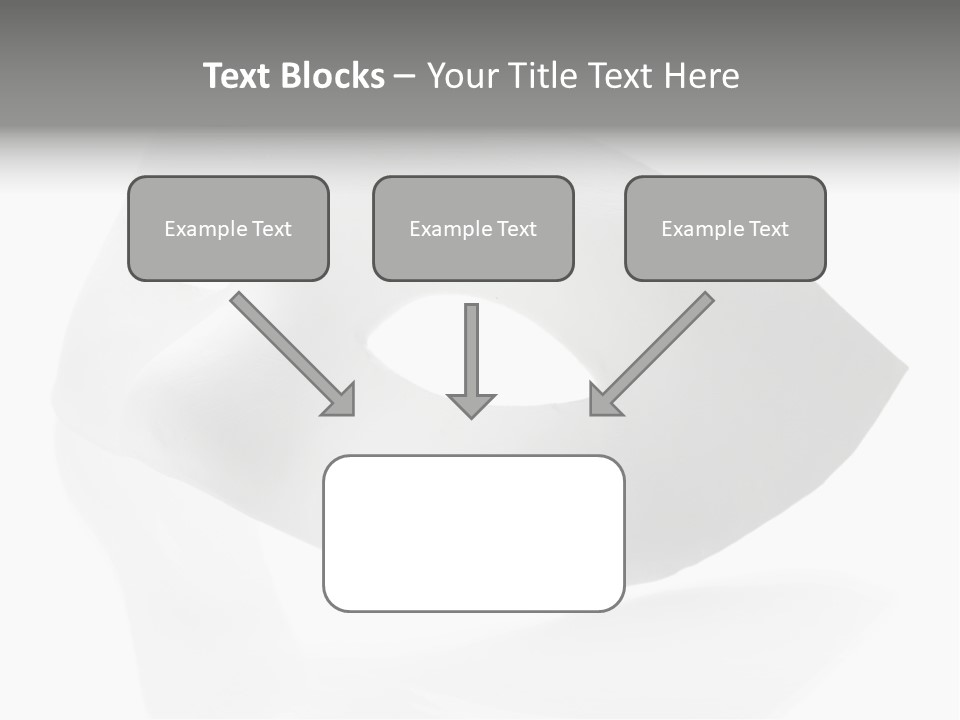 Text Blocks – Your Title Text Here

Example Text

Example Text

Example Text